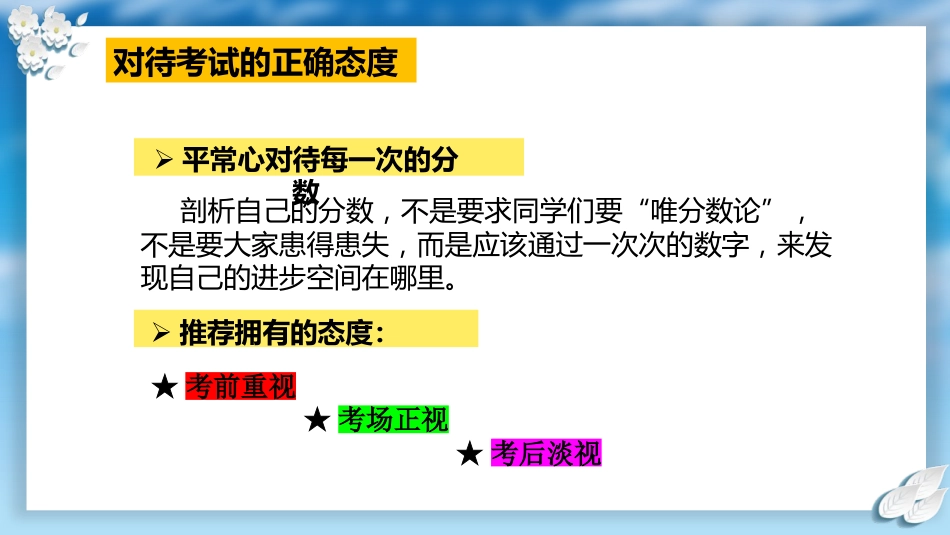 对待考试的正确态度

➢ 平常心对待每一次的分数

剖析自己的分数，不是要求同学们要“唯分数论”，不是要大家患得患失，而是应该通过一次次的数字，来发现自己的进步空间在哪里。

➢ 推荐拥有的态度：

★ 考前重视

★ 考场正视

★ 考后淡视